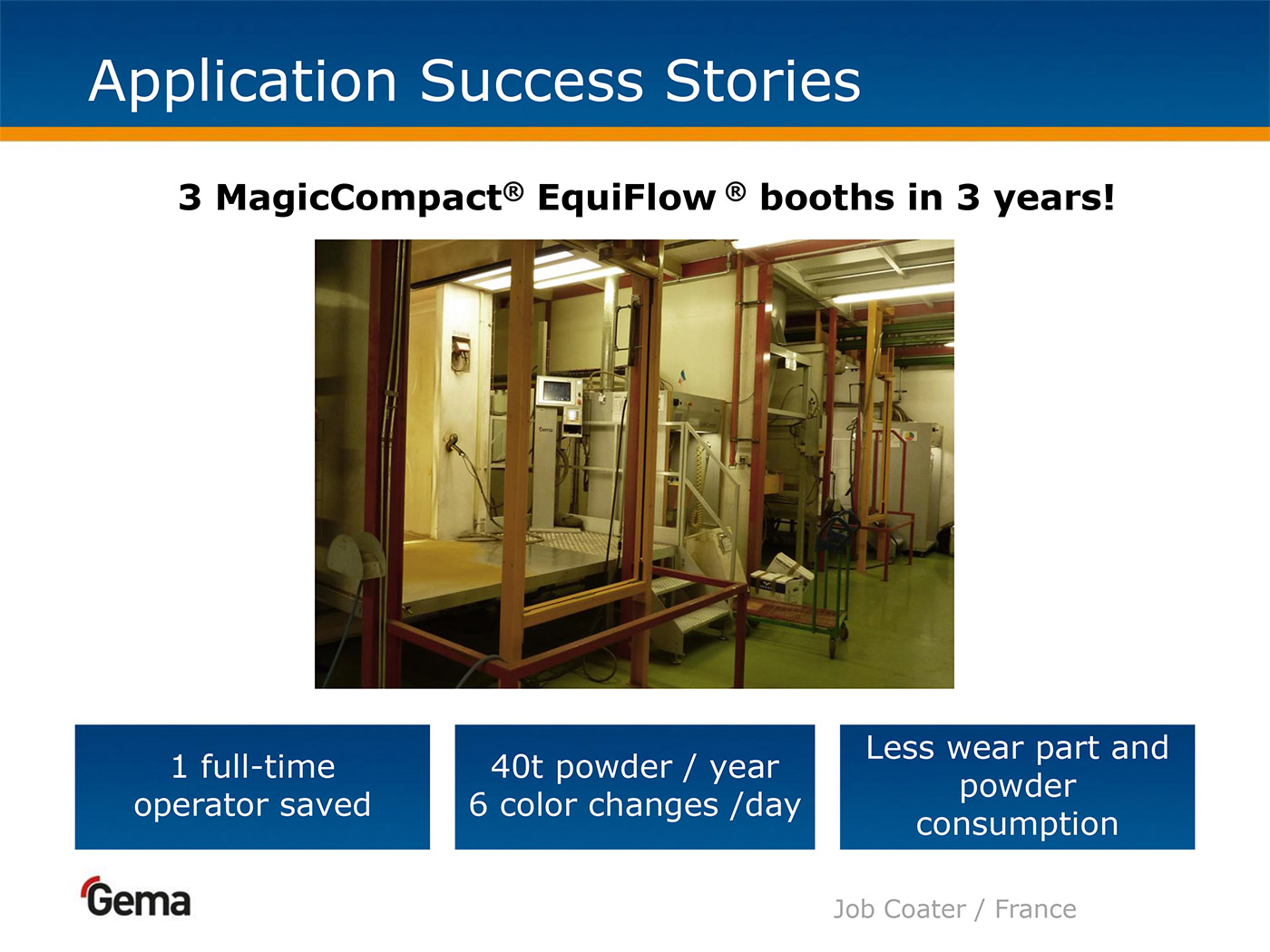 Application Success Stories

3 MagicCompact® EquiFlow ® booths in 3 years!

Gema

1 full-time operator saved

40t powder / year
6 color changes /day

Less wear part and powder consumption

Gema

Job Coater / France